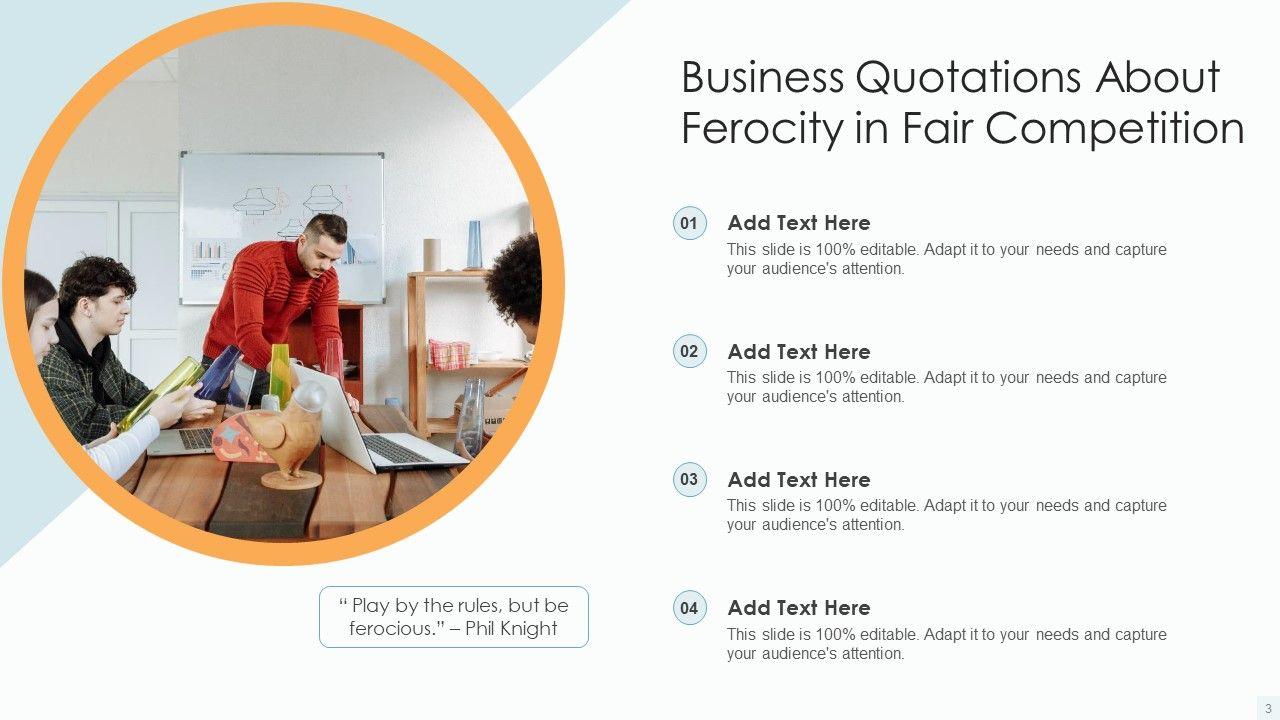 Business Quotations About Ferocity in Fair Competition

01
Add Text Here
This slide is 100% editable. Adapt it to your needs and capture your audience's attention.

02
Add Text Here
This slide is 100% editable. Adapt it to your needs and capture your audience's attention.

03
Add Text Here
This slide is 100% editable. Adapt it to your needs and capture your audience's attention.

04
Add Text Here
This slide is 100% editable. Adapt it to your needs and capture your audience's attention.

“ Play by the rules, but be ferocious.” – Phil Knight

3